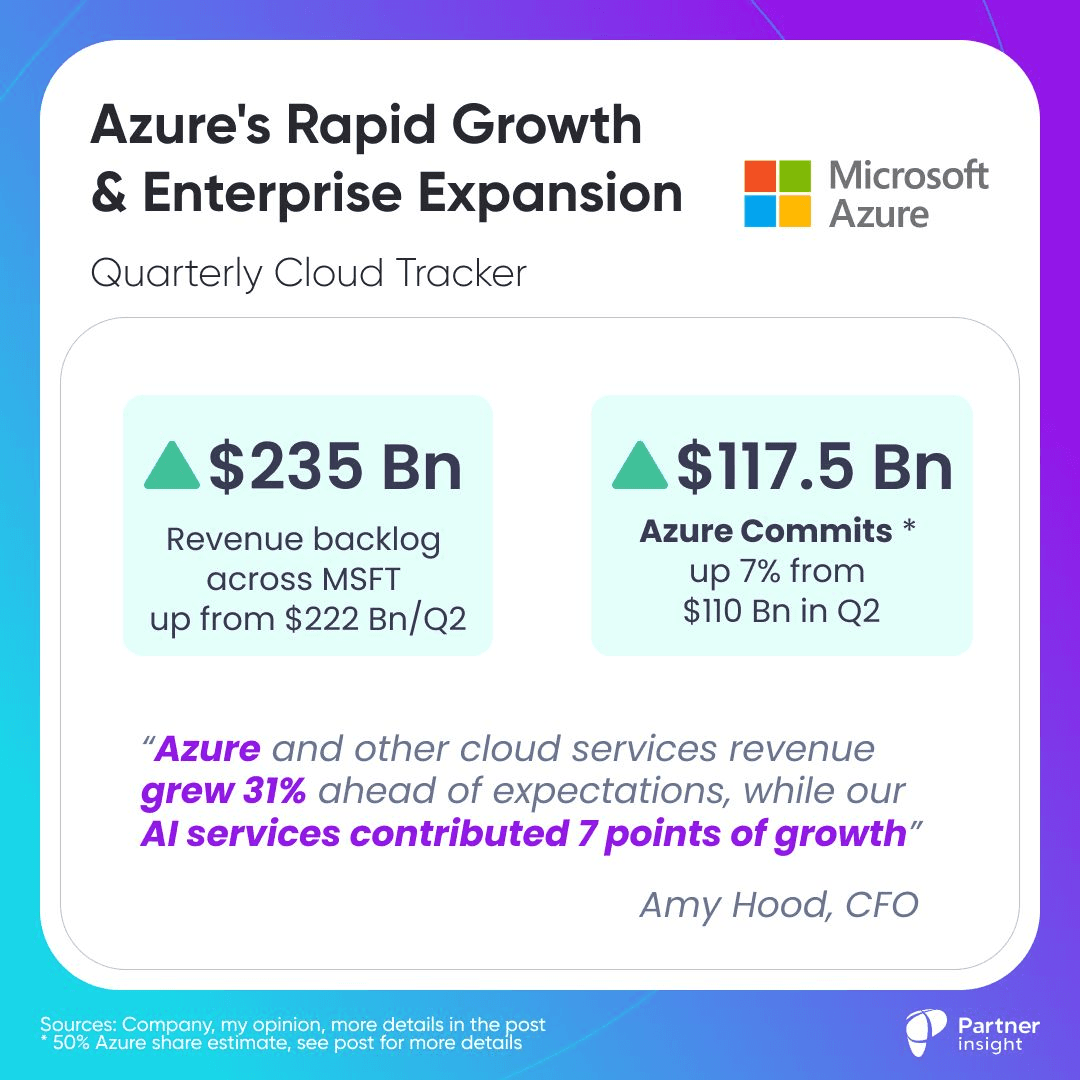 Azure's Rapid Growth & Enterprise Expansion

Microsoft Azure

Quarterly Cloud Tracker

$235 Bn

Revenue backlog across MSFT up from $222 Bn/Q2

$117.5 Bn

Azure Commits * up 7% from $110 Bn in Q2

"Azure and other cloud services revenue grew 31% ahead of expectations, while our AI services contributed 7 points of growth"

Amy Hood, CFO

Sources: Company, my opinion, more details in the post
* 50% Azure share estimate, see post for more details

Partner insight